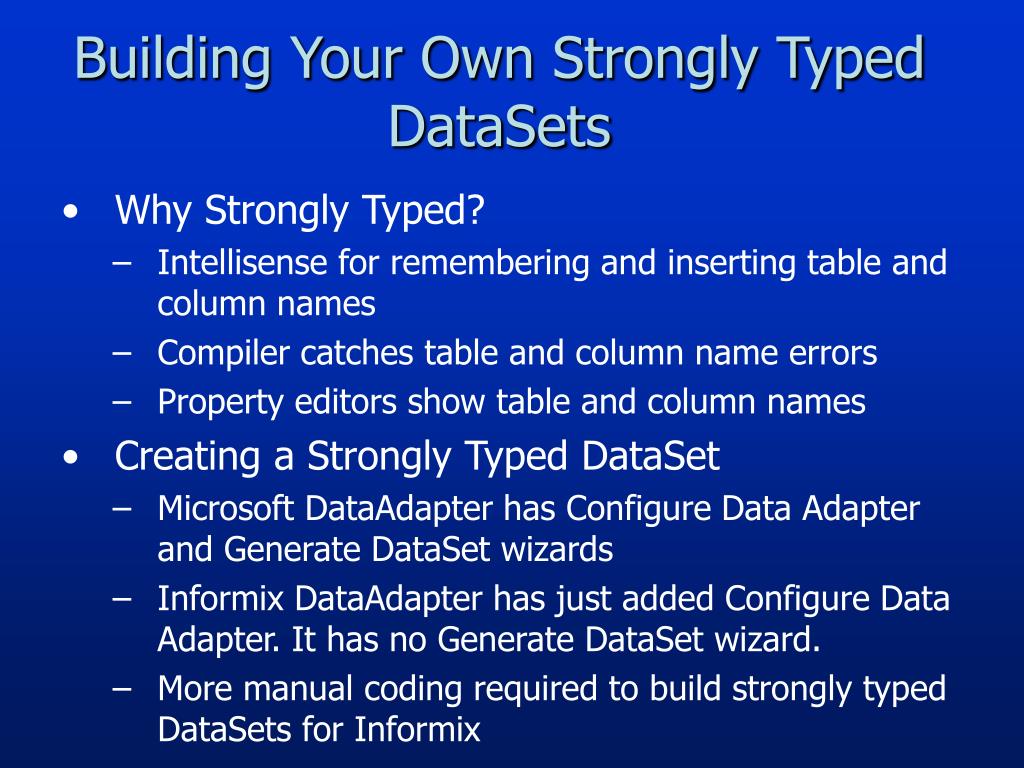 Building Your Own Strongly Typed DataSets

• Why Strongly Typed?
  – Intellisense for remembering and inserting table and column names
  – Compiler catches table and column name errors
  – Property editors show table and column names
• Creating a Strongly Typed DataSet
  – Microsoft DataAdapter has Configure Data Adapter and Generate DataSet wizards
  – Informix DataAdapter has just added Configure Data Adapter. It has no Generate DataSet wizard.
  – More manual coding required to build strongly typed DataSets for Informix